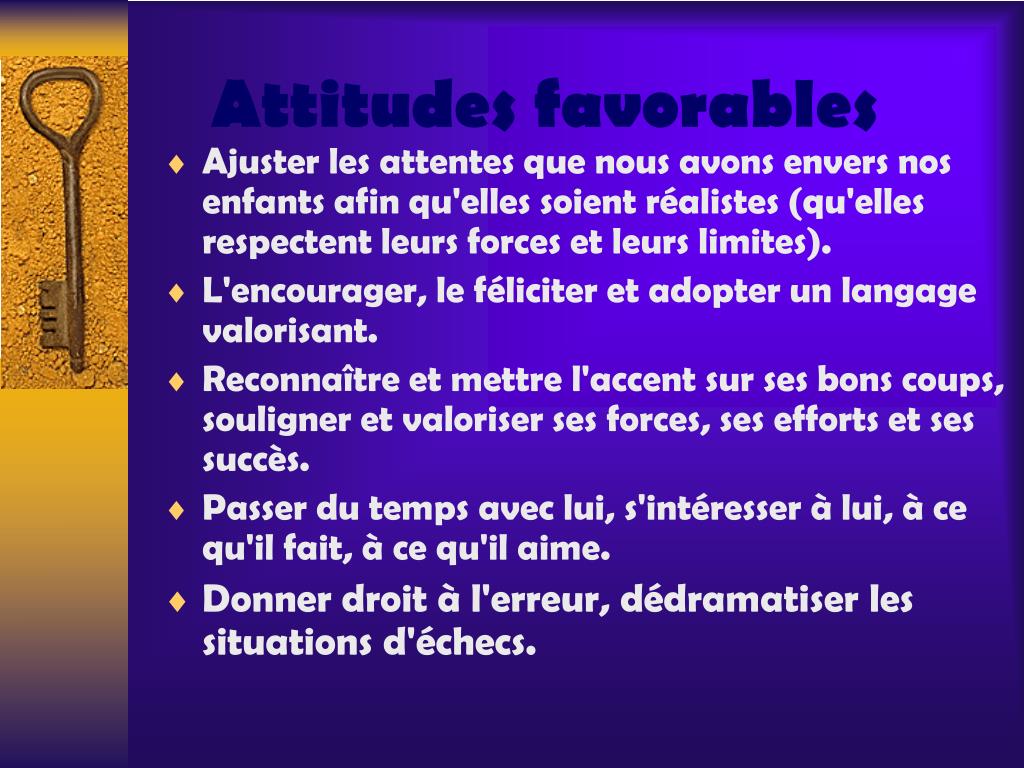 Attitudes favorables

♦ Ajuster les attentes que nous avons envers nos enfants afin qu'elles soient réalistes (qu'elles respectent leurs forces et leurs limites).

♦ L'encourager, le féliciter et adopter un langage valorisant.

♦ Reconnaître et mettre l'accent sur ses bons coups, souligner et valoriser ses forces, ses efforts et ses succès.

♦ Passer du temps avec lui, s'intéresser à lui, à ce qu'il fait, à ce qu'il aime.

♦ Donner droit à l'erreur, dédramatiser les situations d'échecs.